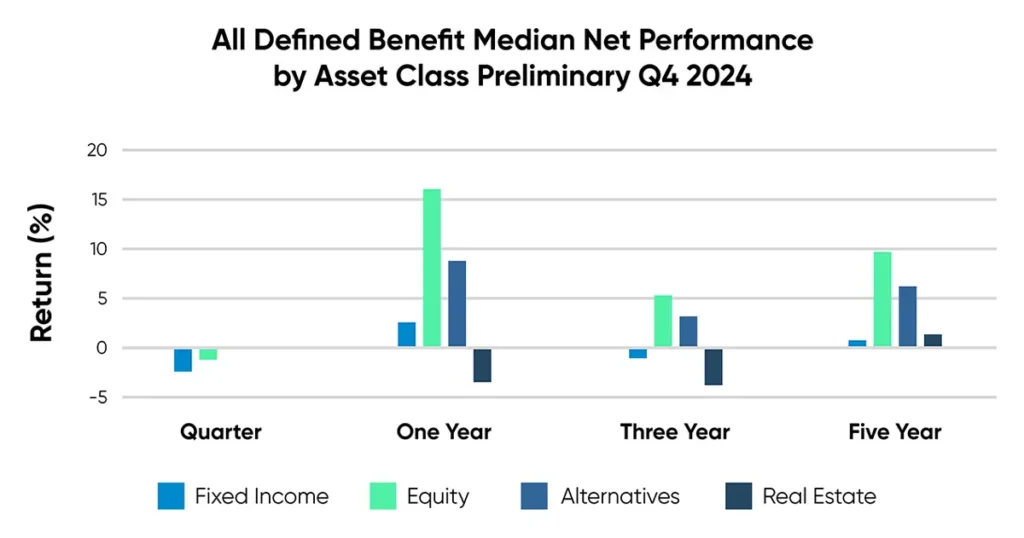 All Defined Benefit Median Net Performance by Asset Class Preliminary Q4 2024

Return (%)

20
15
10
5
0
-5

Quarter
One Year
Three Year
Five Year

Fixed Income
Equity
Alternatives
Real Estate